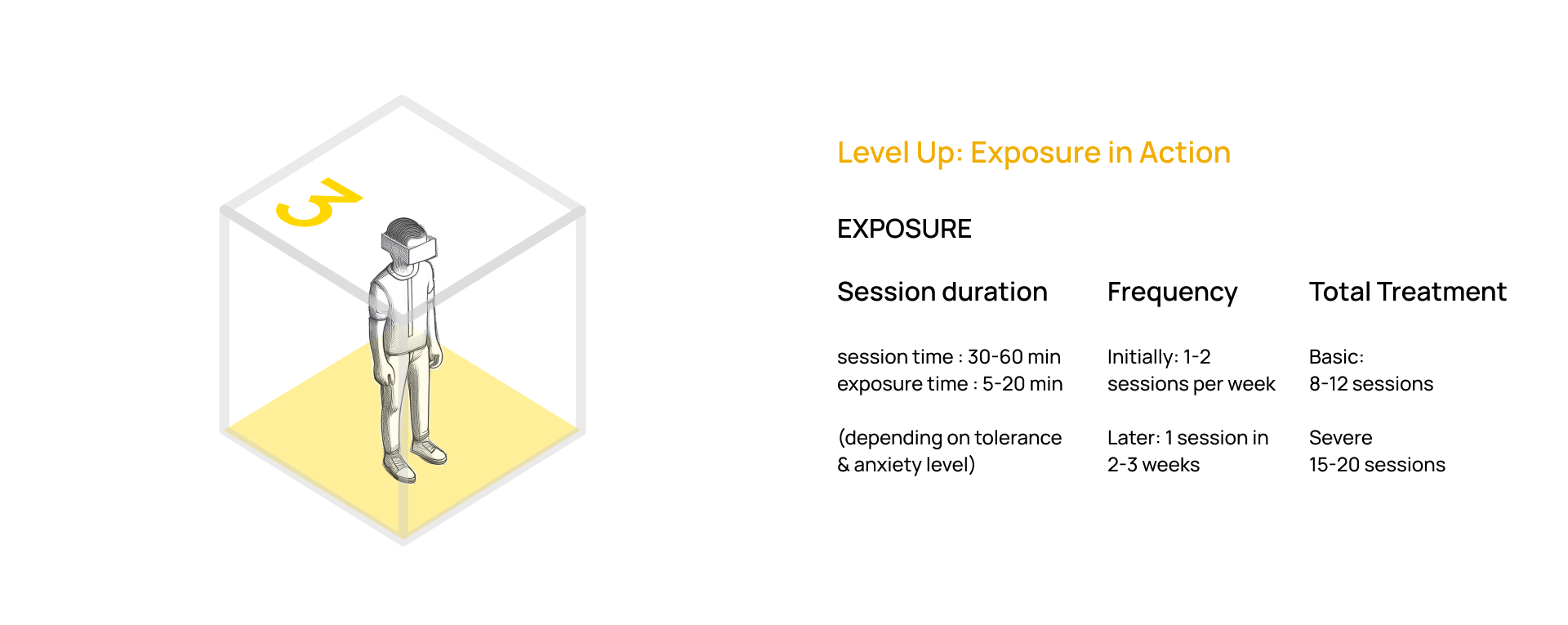 3

Level Up: Exposure in Action

EXPOSURE

Session duration

session time : 30-60 min
exposure time : 5-20 min

(depending on tolerance & anxiety level)

Frequency

Initially: 1-2 sessions per week

Later: 1 session in 2-3 weeks

Total Treatment

Basic:
8-12 sessions

Severe
15-20 sessions